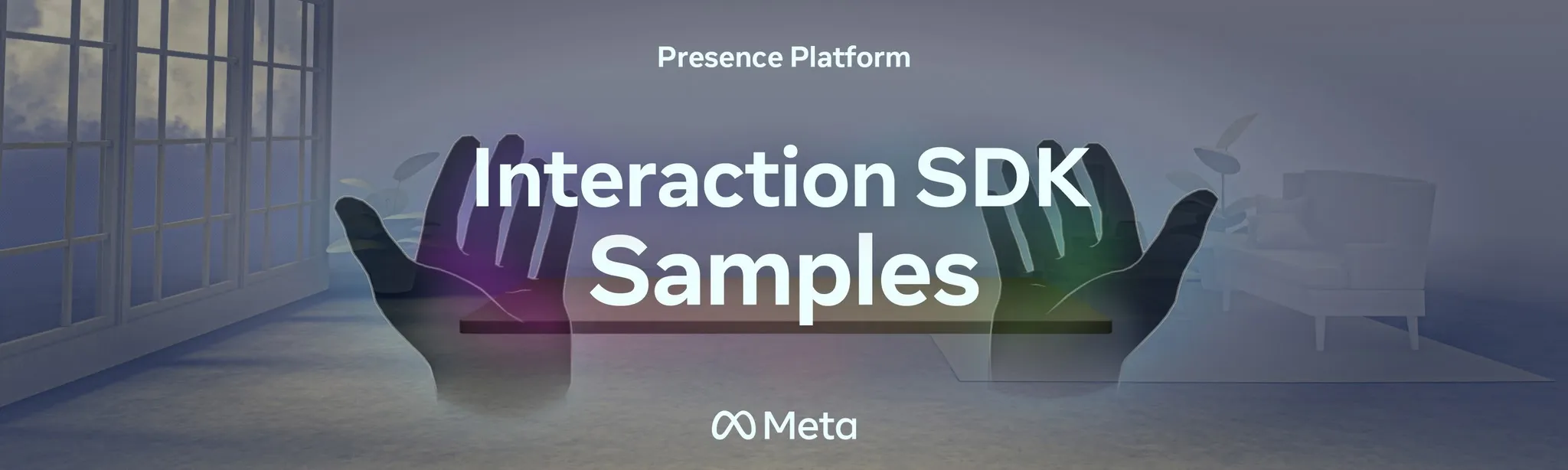 Presence Platform

Interaction SDK Samples

Meta